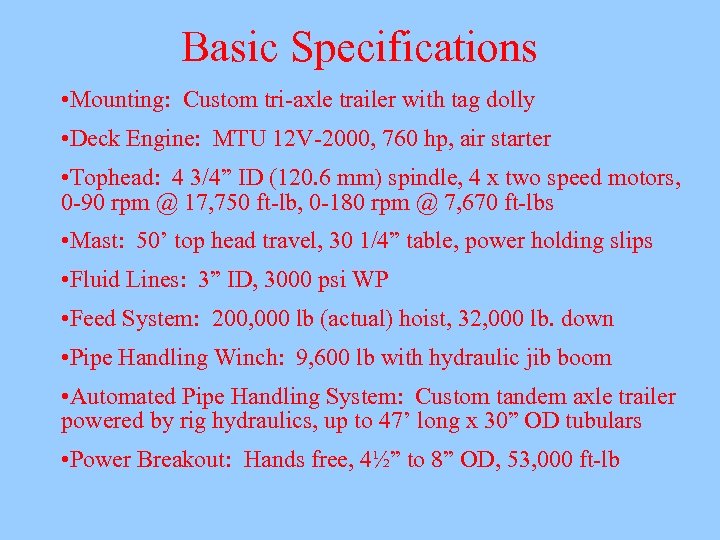 Basic Specifications

•Mounting: Custom tri-axle trailer with tag dolly

•Deck Engine: MTU 12V-2000, 760 hp, air starter

•Tophead: 4 3/4” ID (120.6 mm) spindle, 4 x two speed motors, 0-90 rpm @ 17,750 ft-lb, 0-180 rpm @ 7,670 ft-lbs

•Mast: 50’ top head travel, 30 1/4” table, power holding slips

•Fluid Lines: 3” ID, 3000 psi WP

•Feed System: 200,000 lb (actual) hoist, 32,000 lb. down

•Pipe Handling Winch: 9,600 lb with hydraulic jib boom

•Automated Pipe Handling System: Custom tandem axle trailer powered by rig hydraulics, up to 47’ long x 30” OD tubulars

•Power Breakout: Hands free, 4½” to 8” OD, 53,000 ft-lb